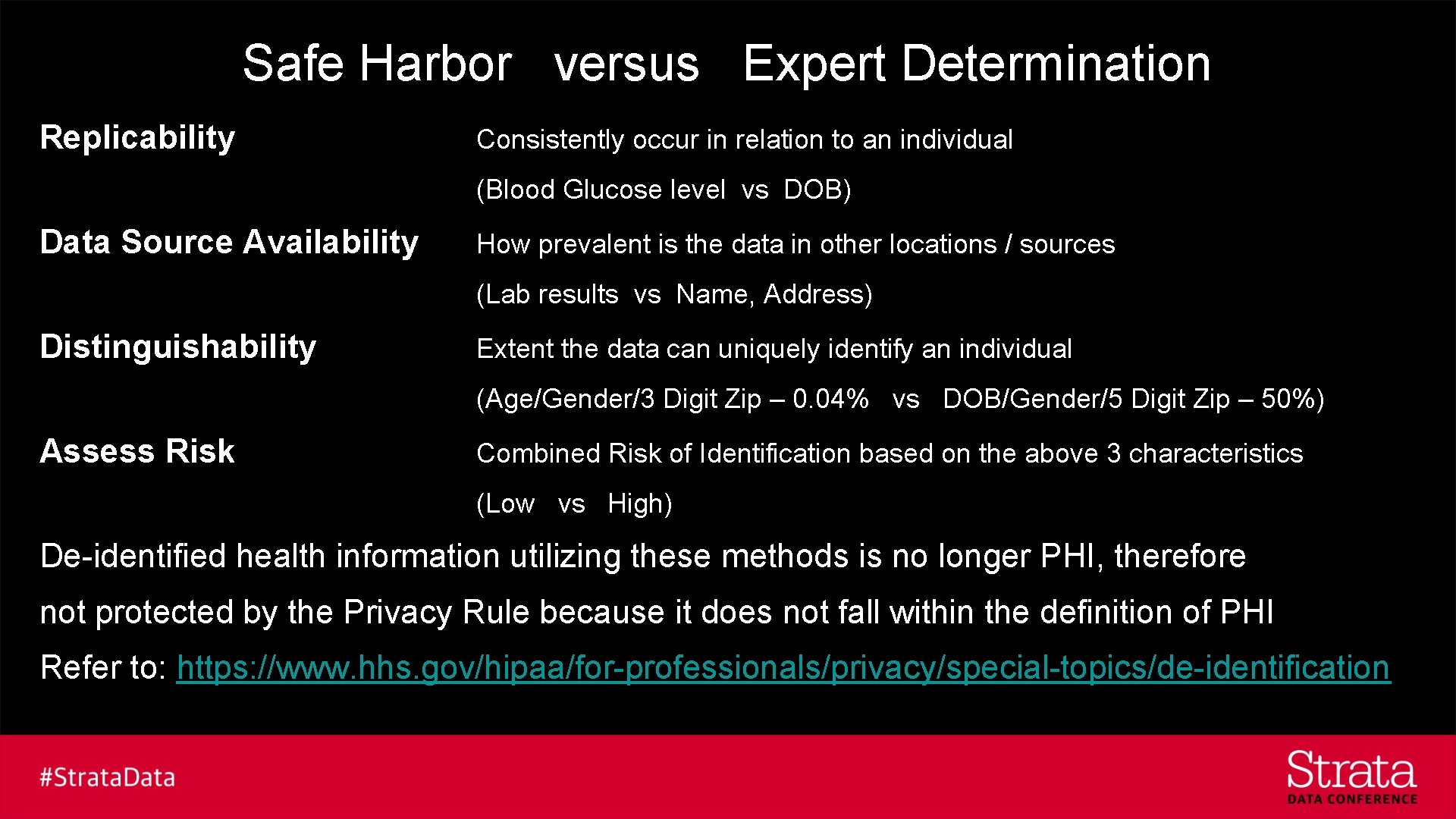 Safe Harbor versus Expert Determination

Replicability

Consistently occur in relation to an individual

(Blood Glucose level vs DOB)

Data Source Availability

How prevalent is the data in other locations / sources

(Lab results vs Name, Address)

Distinguishability

Extent the data can uniquely identify an individual

(Age/Gender/3 Digit Zip – 0.04% vs DOB/Gender/5 Digit Zip – 50%)

Assess Risk

Combined Risk of Identification based on the above 3 characteristics

(Low vs High)

De-identified health information utilizing these methods is no longer PHI, therefore not protected by the Privacy Rule because it does not fall within the definition of PHI

Refer to: https://www.hhs.gov/hipaa/for-professionals/privacy/special-topics/de-identification

#StrataData

Strata
DATA CONFERENCE